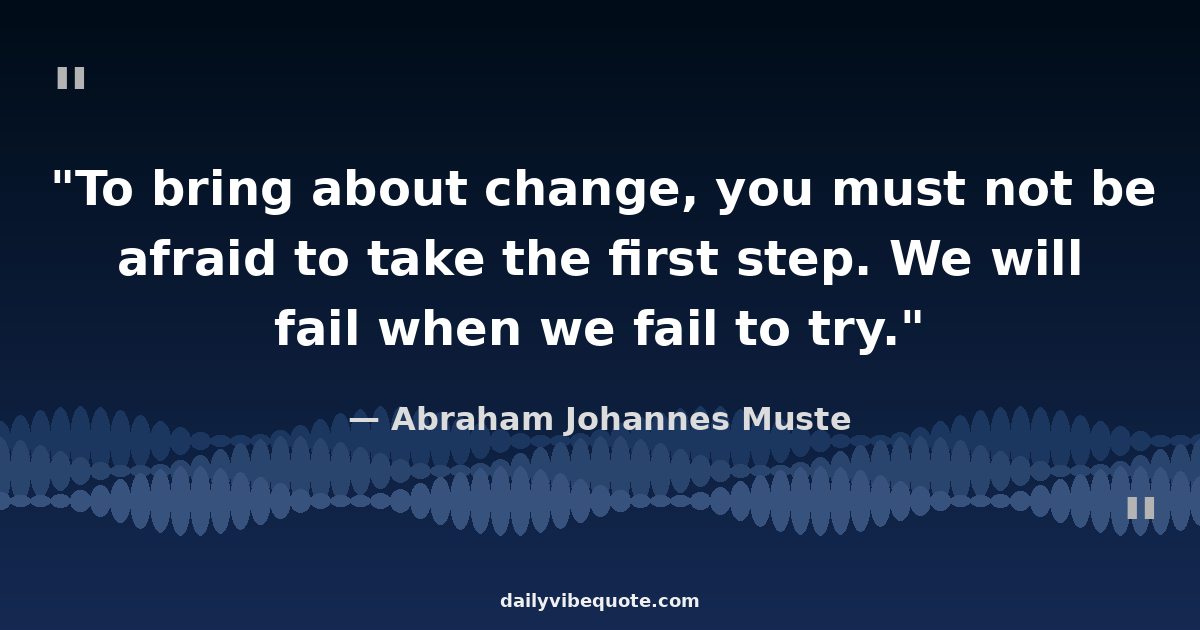 "

"To bring about change, you must not be afraid to take the first step. We will fail when we fail to try."

— Abraham Johannes Muste

"

dailyvibequote.com